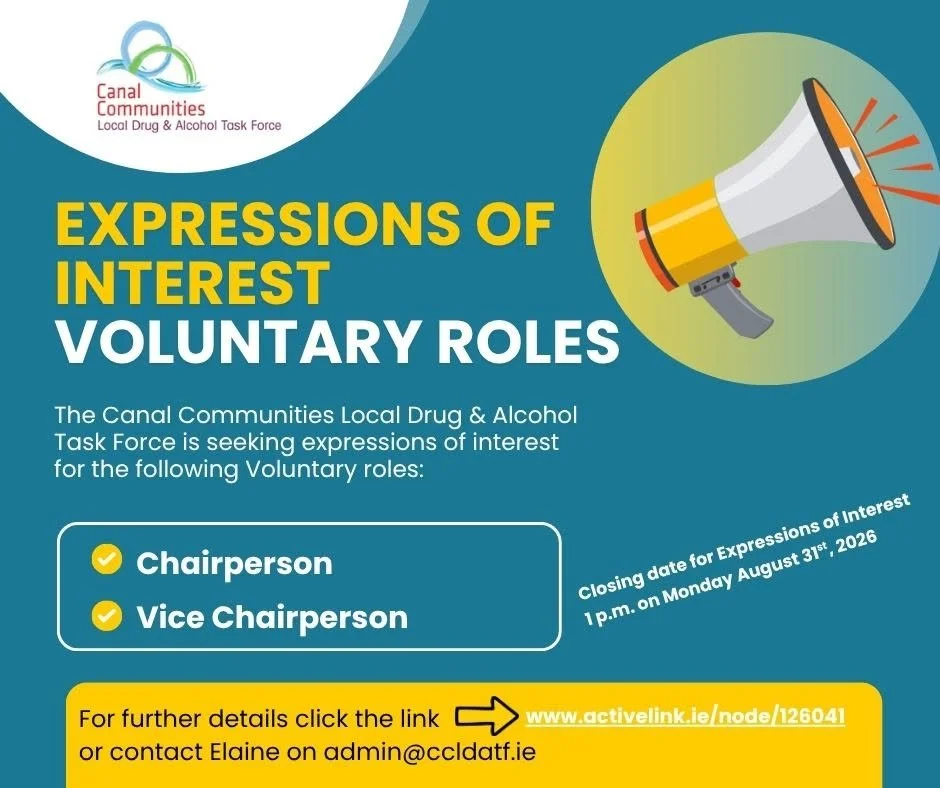 Canal Communities
Local Drug & Alcohol Task Force

EXPRESSIONS OF INTEREST
VOLUNTARY ROLES

The Canal Communities Local Drug & Alcohol Task Force is seeking expressions of interest for the following Voluntary roles:

Chairperson
Vice Chairperson

Closing date for Expressions of Interest 1 p.m. on Monday August 31$^{st}$, 2026

For further details click the link www.activelink.ie/node/126041
or contact Elaine on admin@ccldatf.ie